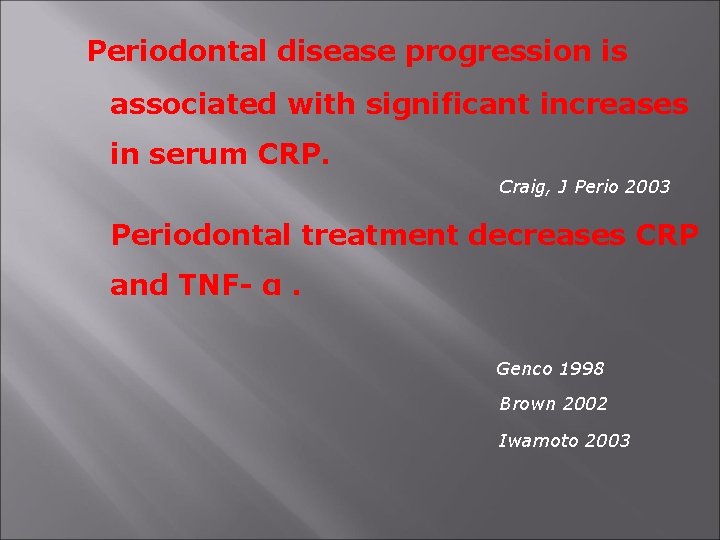 Periodontal disease progression is associated with significant increases in serum CRP.

Craig, J Perio 2003

Periodontal treatment decreases CRP and TNF- α .

Genco 1998

Brown 2002

Iwamoto 2003